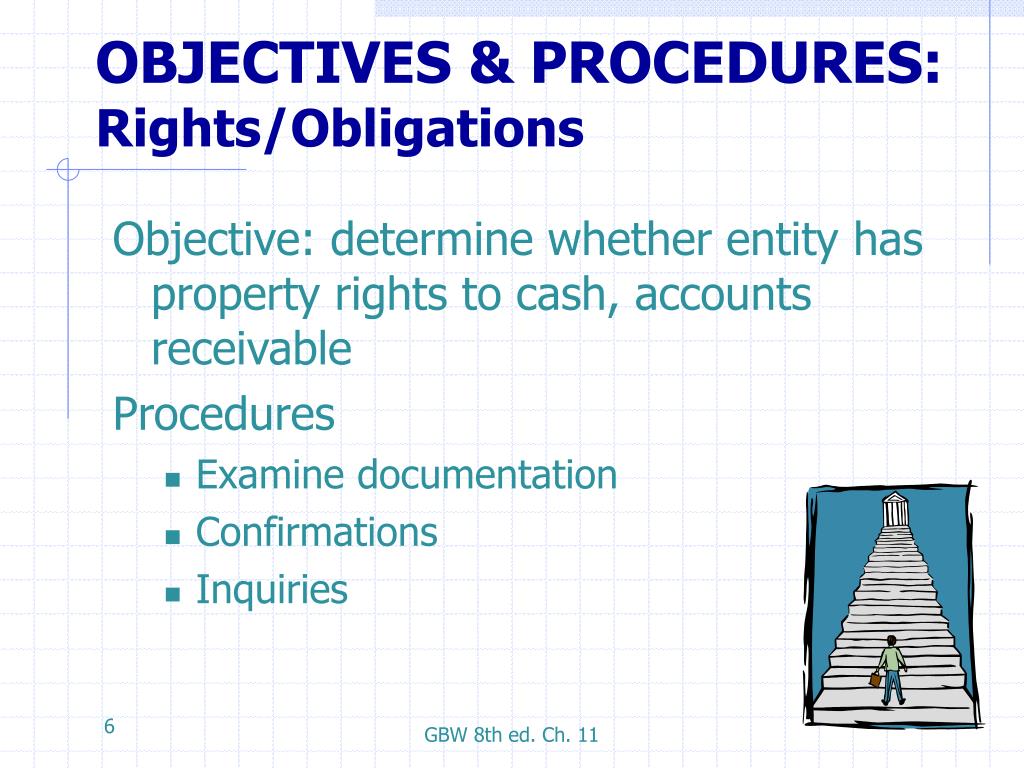 OBJECTIVES & PROCEDURES:
Rights/Obligations

Objective: determine whether entity has property rights to cash, accounts receivable

Procedures

- Examine documentation
- Confirmations
- Inquiries

6

GBW 8th ed. Ch. 11